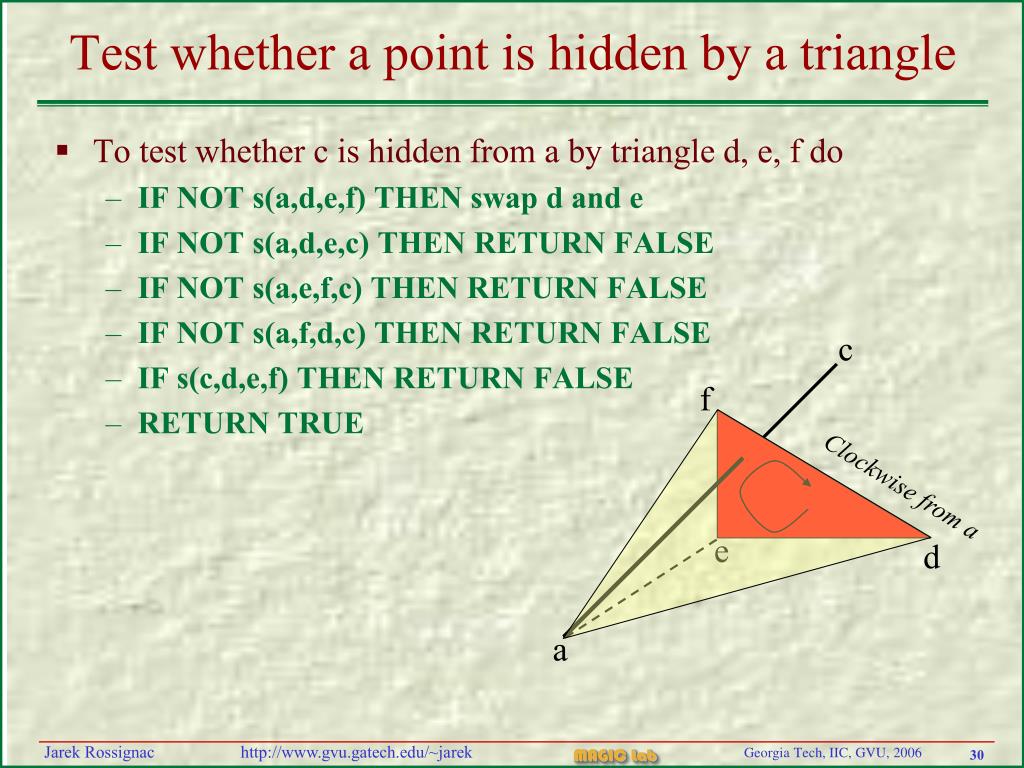 Test whether a point is hidden by a triangle

▪ To test whether c is hidden from a by triangle d, e, f do
– IF NOT s(a,d,e,f) THEN swap d and e
– IF NOT s(a,d,e,c) THEN RETURN FALSE
– IF NOT s(a,e,f,c) THEN RETURN FALSE
– IF NOT s(a,f,d,c) THEN RETURN FALSE
– IF s(c,d,e,f) THEN RETURN FALSE
– RETURN TRUE

c
f
Clockwise from a
e
d
a

Jarek Rossignac http://www.gvu.gatech.edu/~jarek MAGIC Lab Georgia Tech, IIC, GVU, 2006 30